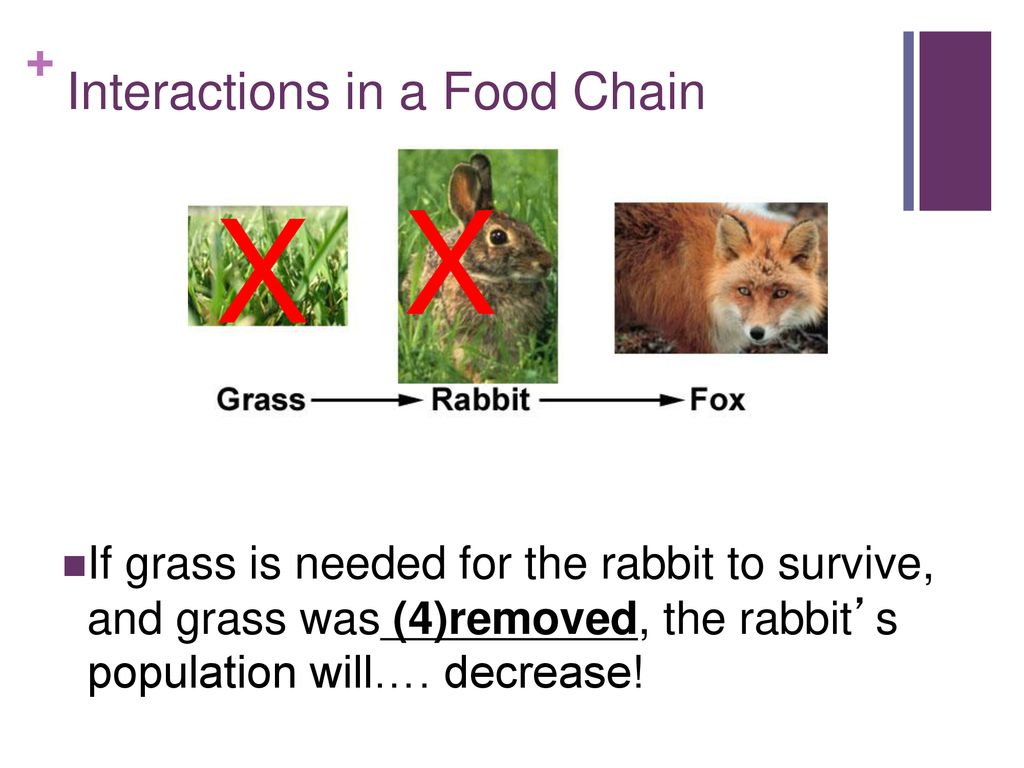 + Interactions in a Food Chain

X X

Grass → Rabbit → Fox

If grass is needed for the rabbit to survive, and grass was (4)removed, the rabbit's population will…. decrease!